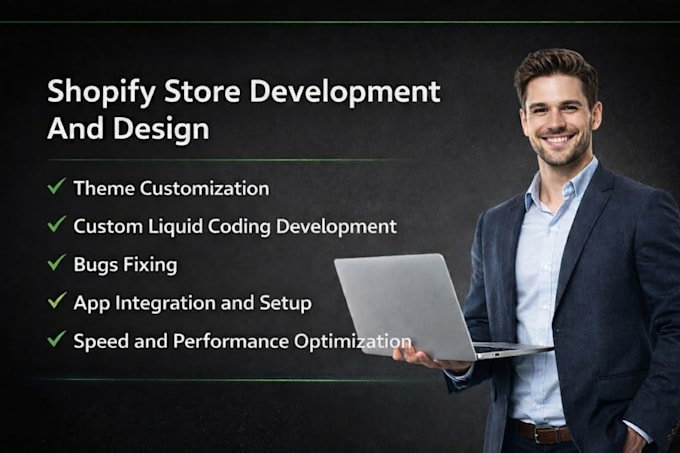 Shopify Store Development And Design

✓ Theme Customization
✓ Custom Liquid Coding Development
✓ Bugs Fixing
✓ App Integration and Setup
✓ Speed and Performance Optimization